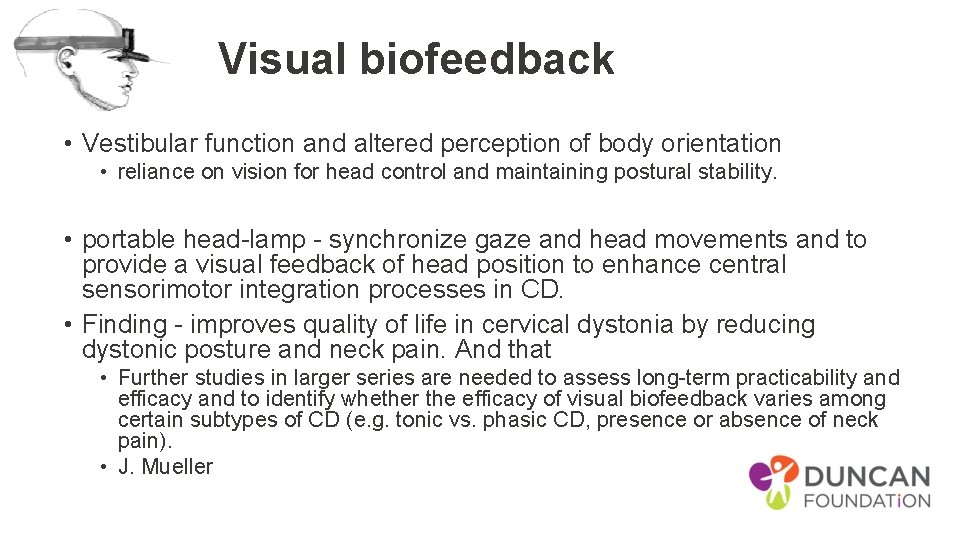 Visual biofeedback

• Vestibular function and altered perception of body orientation
 • reliance on vision for head control and maintaining postural stability.

• portable head-lamp - synchronize gaze and head movements and to provide a visual feedback of head position to enhance central sensorimotor integration processes in CD.

• Finding - improves quality of life in cervical dystonia by reducing dystonic posture and neck pain. And that
 • Further studies in larger series are needed to assess long-term practicability and efficacy and to identify whether the efficacy of visual biofeedback varies among certain subtypes of CD (e.g. tonic vs. phasic CD, presence or absence of neck pain).
 • J. Mueller

DUNCAN FOUNDATiON